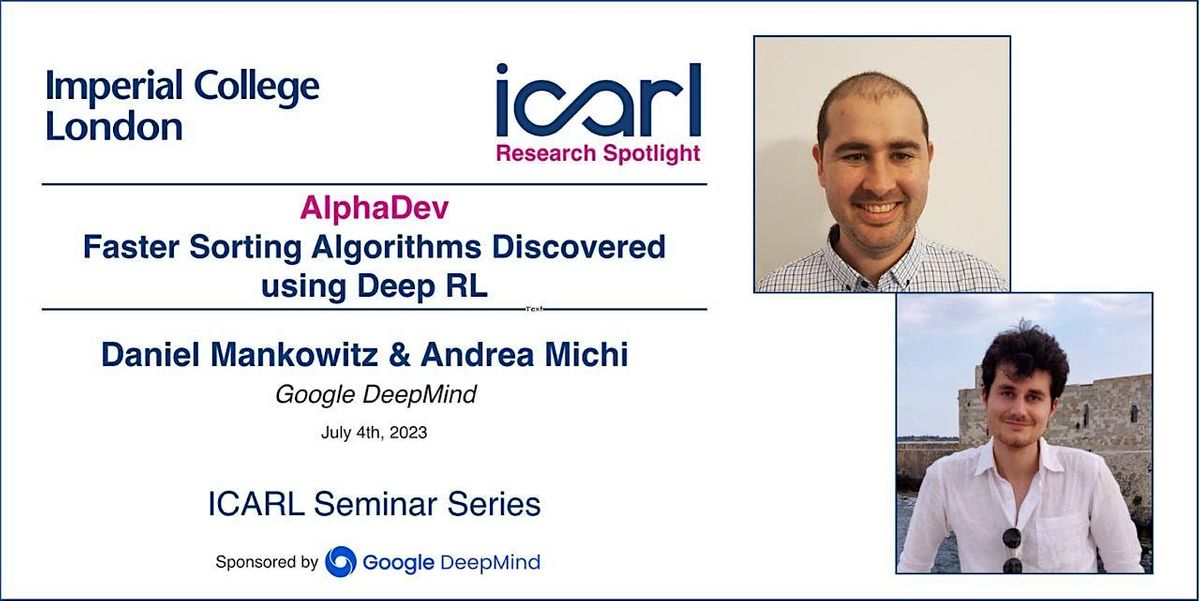 Imperial College London

icarl
Research Spotlight

AlphaDev
Faster Sorting Algorithms Discovered using Deep RL

Text

Daniel Mankowitz & Andrea Michi
Google DeepMind
July 4th, 2023

ICARL Seminar Series

Sponsored by Google DeepMind